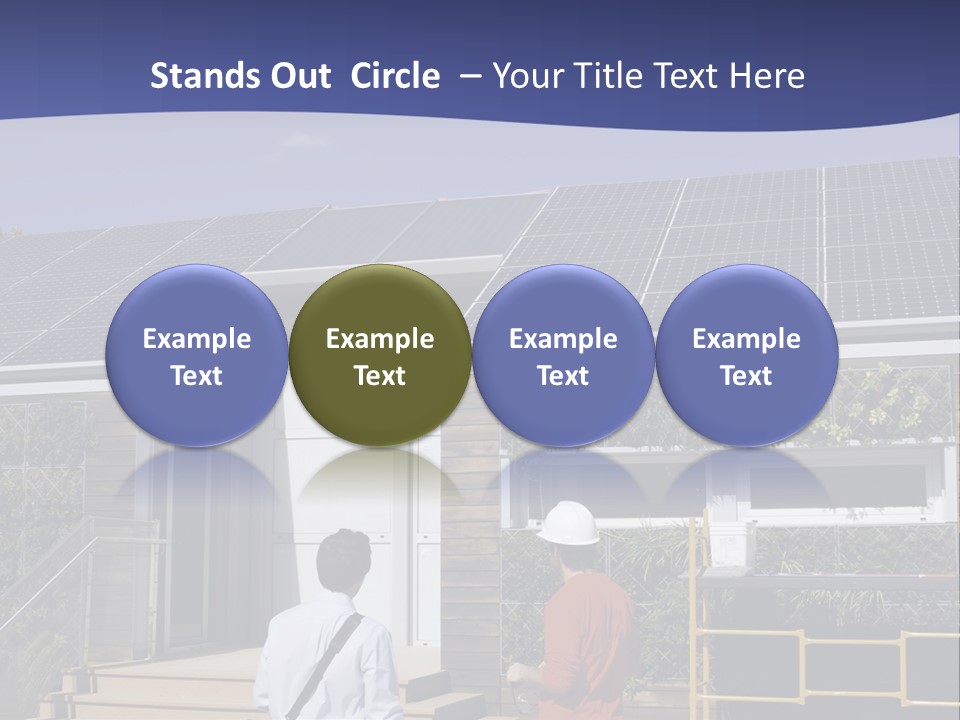 Stands Out Circle – Your Title Text Here

Example Text

Example Text

Example Text

Example Text